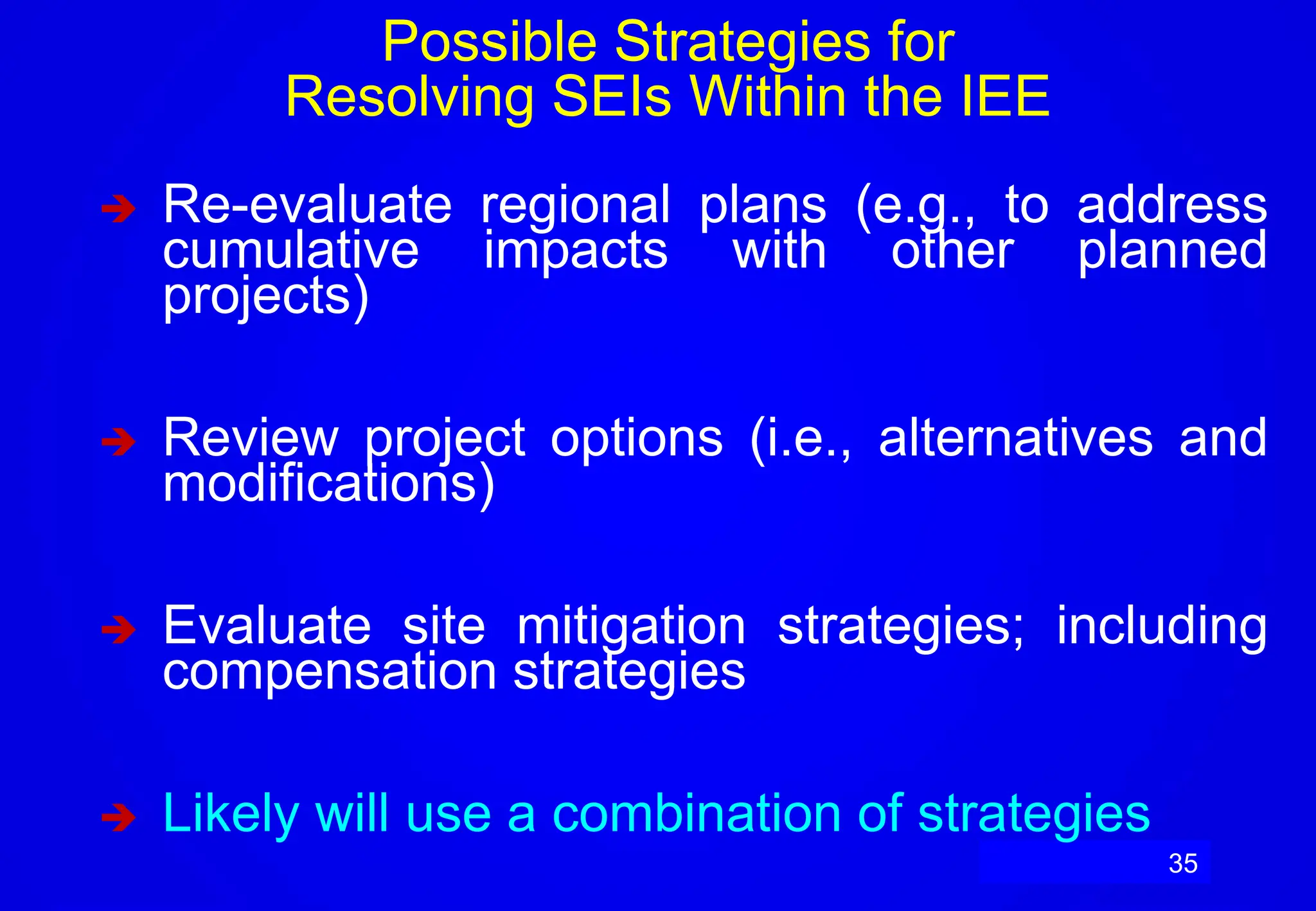 Possible Strategies for Resolving SEIs Within the IEE

➔ Re-evaluate regional plans (e.g., to address cumulative impacts with other planned projects)

➔ Review project options (i.e., alternatives and modifications)

➔ Evaluate site mitigation strategies; including compensation strategies

➔ Likely will use a combination of strategies

35